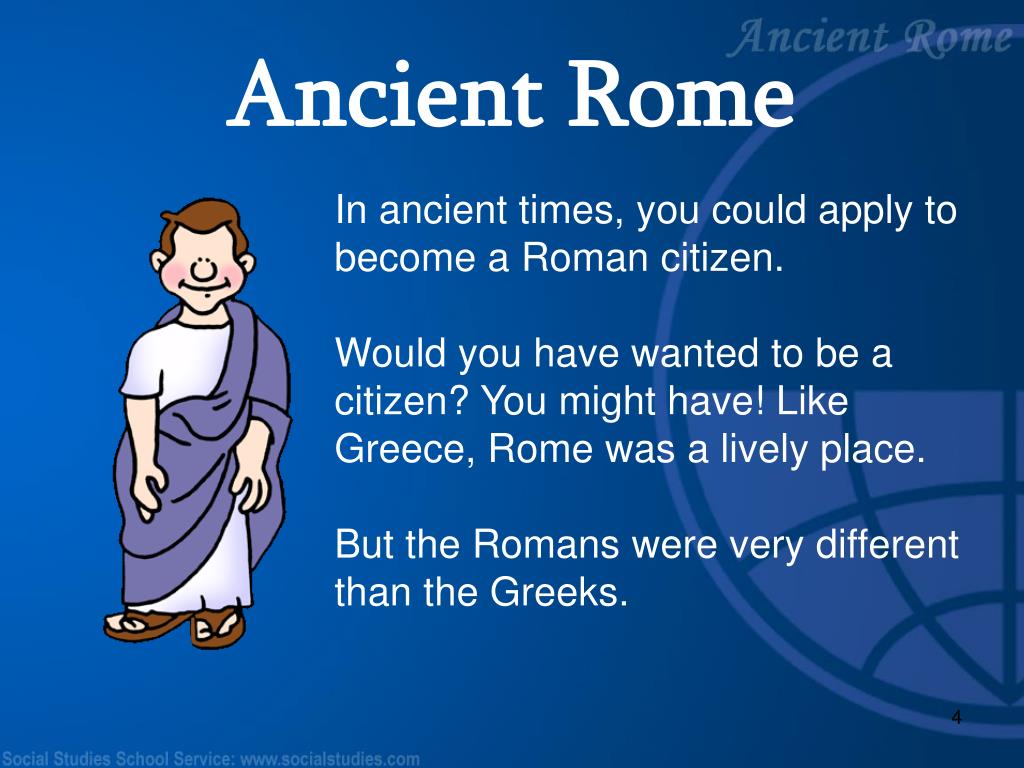 Ancient Rome

Ancient Rome

In ancient times, you could apply to become a Roman citizen.

Would you have wanted to be a citizen? You might have! Like Greece, Rome was a lively place.

But the Romans were very different than the Greeks.

4

Social Studies School Service: www.socialstudies.com